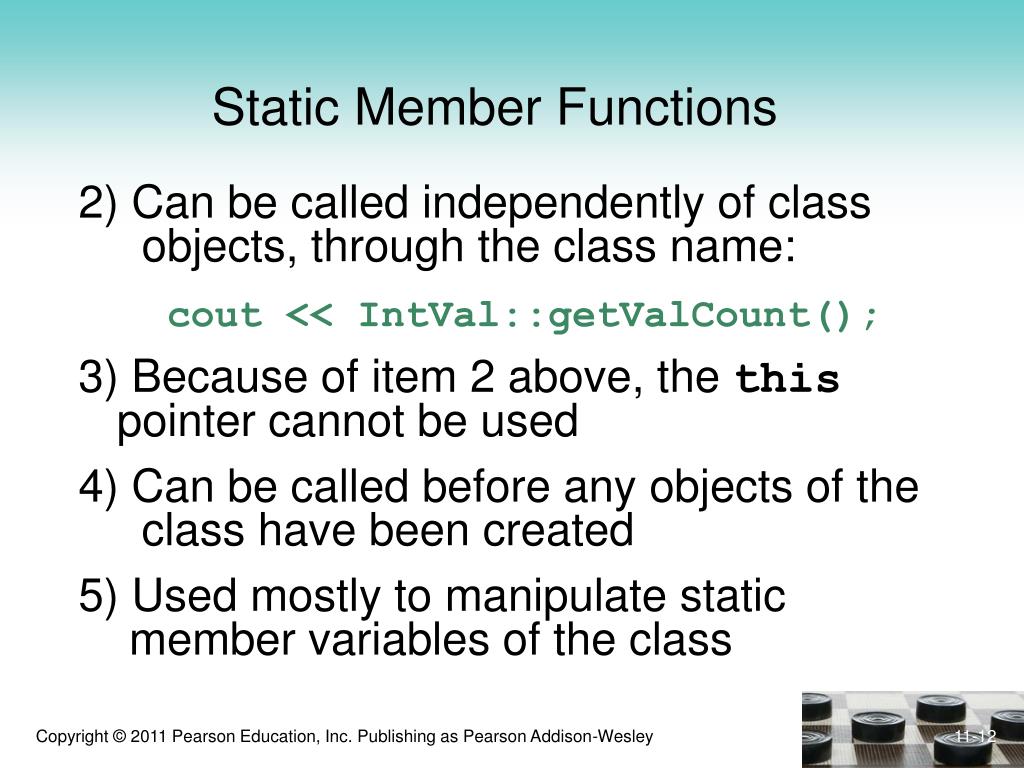 Static Member Functions

2) Can be called independently of class objects, through the class name:

cout << IntVal::getValCount();

3) Because of item 2 above, the this pointer cannot be used

4) Can be called before any objects of the class have been created

5) Used mostly to manipulate static member variables of the class

Copyright © 2011 Pearson Education, Inc. Publishing as Pearson Addison-Wesley

11-12